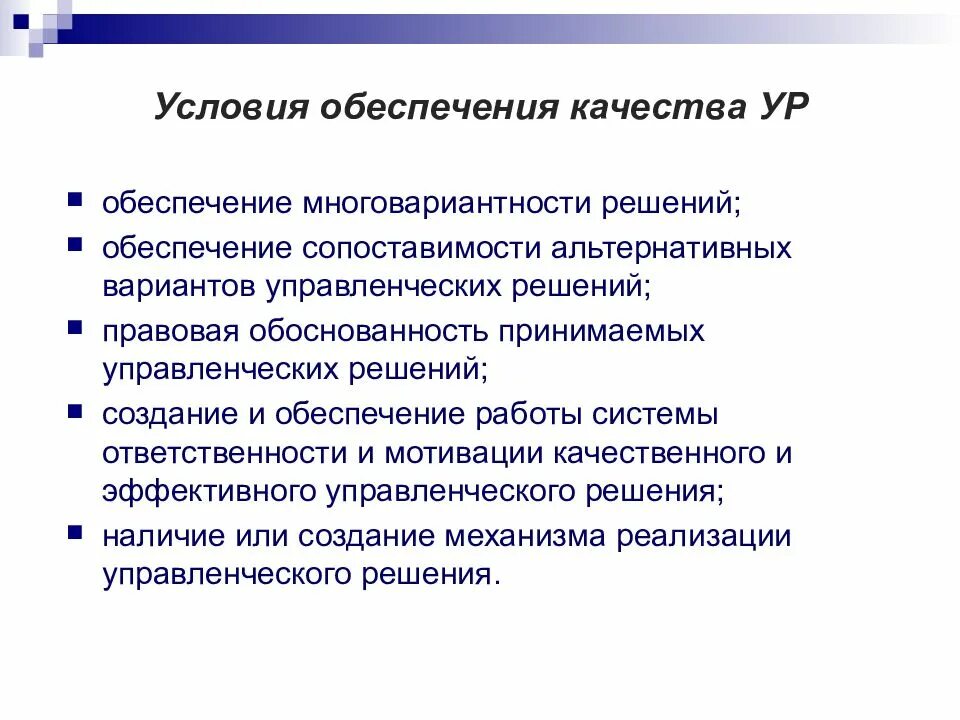 Условия обеспечения качества УР

- обеспечение многовариантности решений;
- обеспечение сопоставимости альтернативных вариантов управленческих решений;
- правовая обоснованность принимаемых управленческих решений;
- создание и обеспечение работы системы ответственности и мотивации качественного и эффективного управленческого решения;
- наличие или создание механизма реализации управленческого решения.